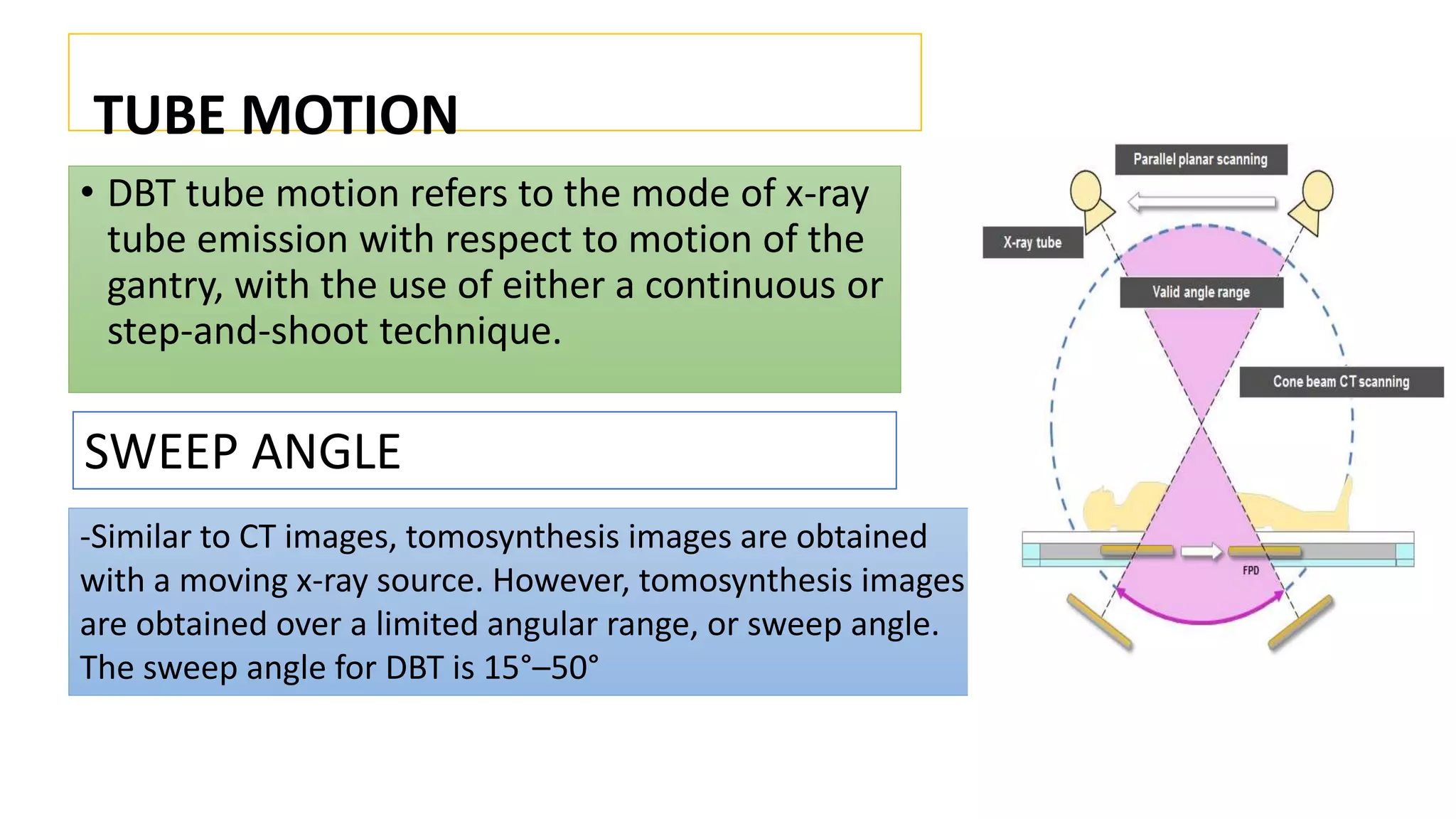 TUBE MOTION

• DBT tube motion refers to the mode of x-ray tube emission with respect to motion of the gantry, with the use of either a continuous or step-and-shoot technique.

SWEEP ANGLE

-Similar to CT images, tomosynthesis images are obtained with a moving x-ray source. However, tomosynthesis images are obtained over a limited angular range, or sweep angle. The sweep angle for DBT is 15°–50°

Parallel planar scanning

X-ray tube

Valid angle range

Cone beam CT scanning

FPD